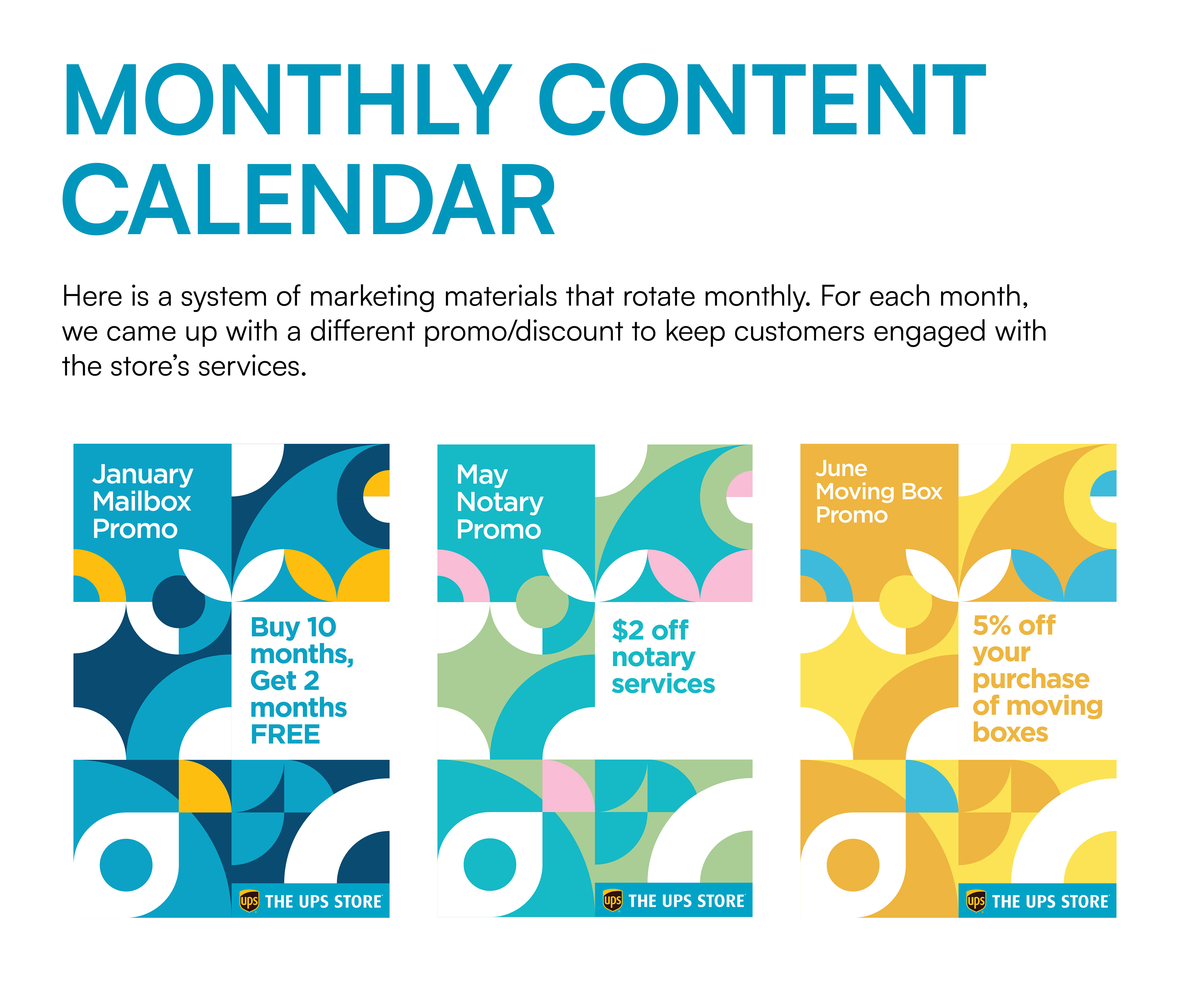 MONTHLY CONTENT CALENDAR

Here is a system of marketing materials that rotate monthly. For each month, we came up with a different promo/discount to keep customers engaged with the store's services.

January Mailbox Promo

Buy 10 months, Get 2 months FREE

ups THE UPS STORE

May Notary Promo

$2 off notary services

ups THE UPS STORE

June Moving Box Promo

5% off your purchase of moving boxes

ups THE UPS STORE